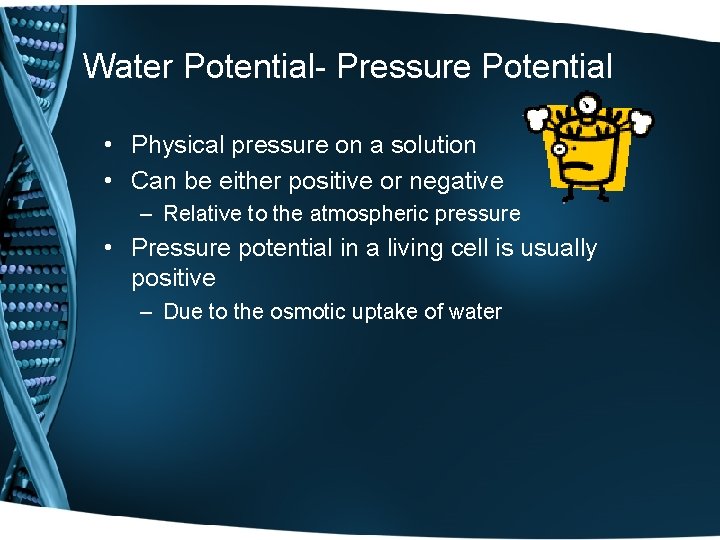 Water Potential- Pressure Potential

• Physical pressure on a solution
• Can be either positive or negative
– Relative to the atmospheric pressure
• Pressure potential in a living cell is usually positive
– Due to the osmotic uptake of water